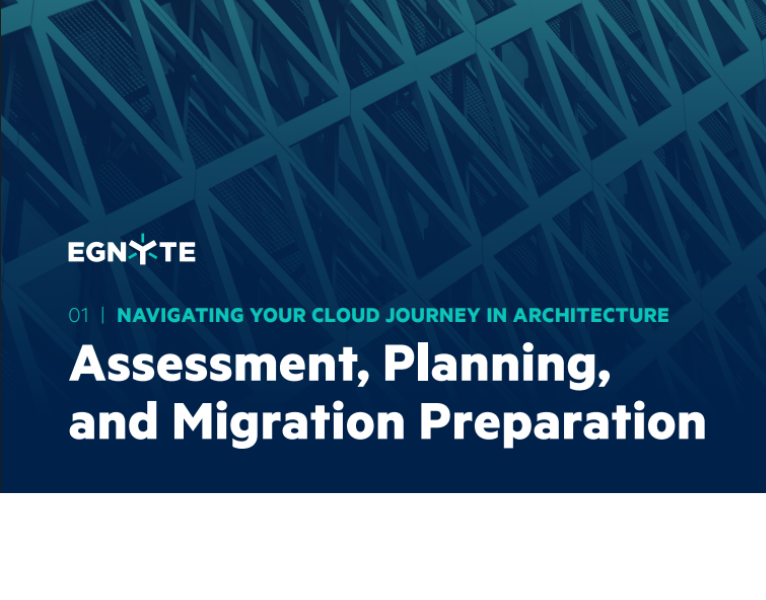 EGNYTE

01 | NAVIGATING YOUR CLOUD JOURNEY IN ARCHITECTURE

Assessment, Planning, and Migration Preparation